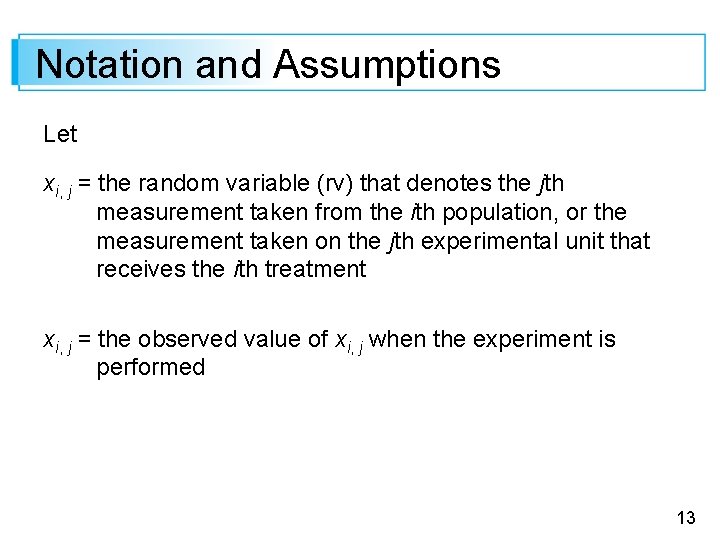 Notation and Assumptions

Let

$x_{i,j}$ = the random variable (rv) that denotes the $j$th measurement taken from the $i$th population, or the measurement taken on the $j$th experimental unit that receives the $i$th treatment

$x_{i,j}$ = the observed value of $x_{i,j}$ when the experiment is performed

13